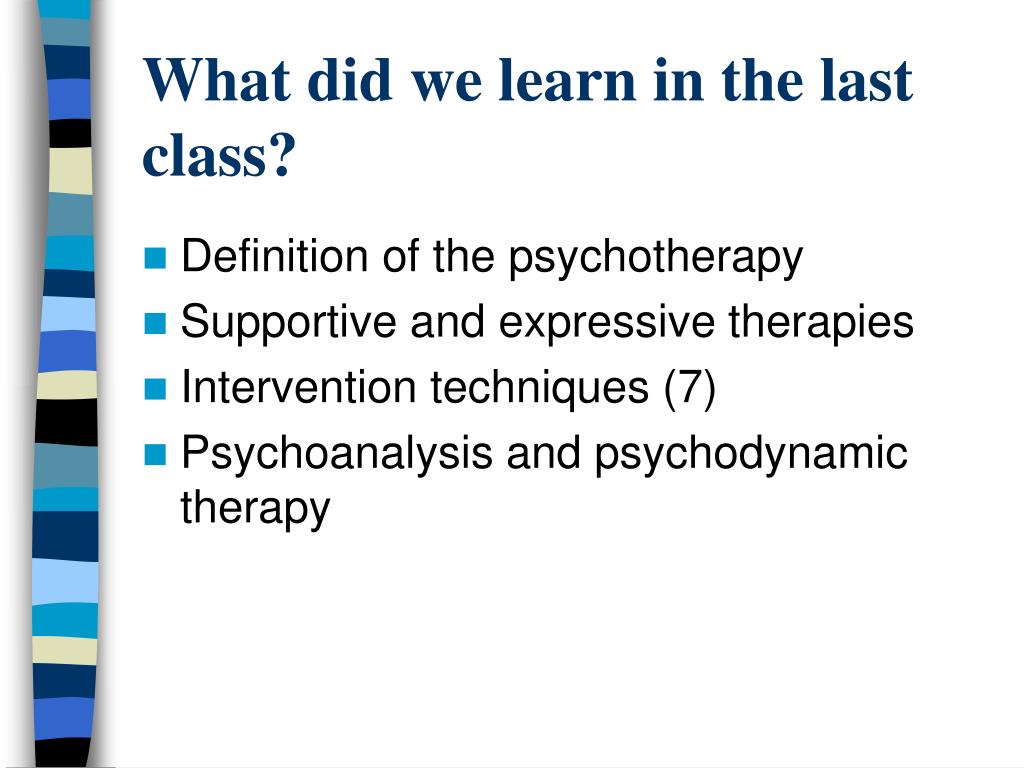 What did we learn in the last class?

- Definition of the psychotherapy
- Supportive and expressive therapies
- Intervention techniques (7)
- Psychoanalysis and psychodynamic therapy